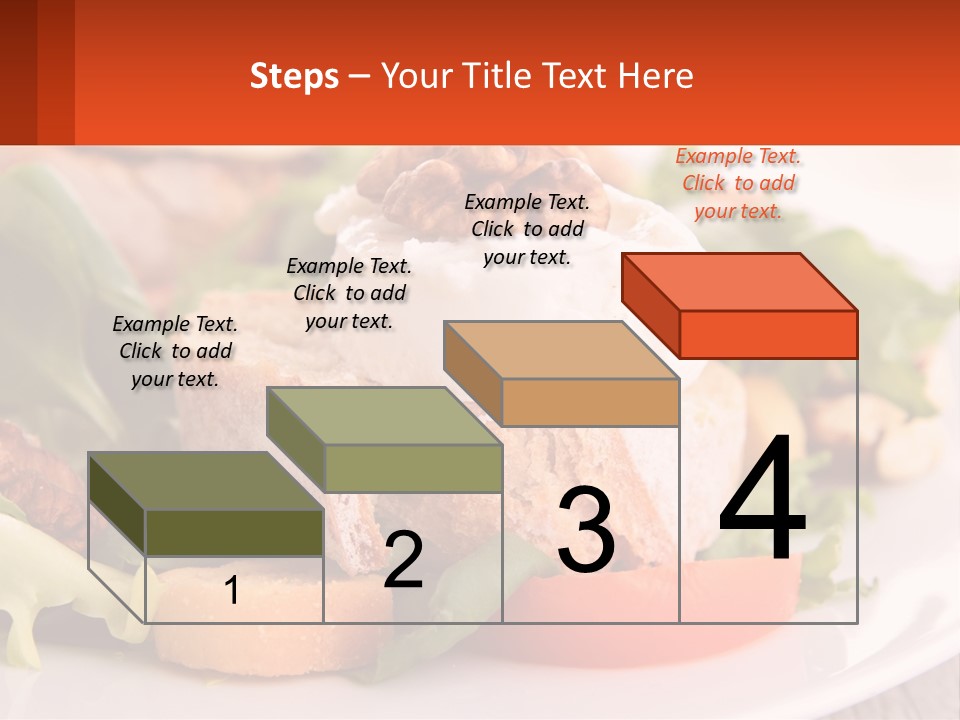 Steps – Your Title Text Here

Example Text. Click to add your text.

Example Text. Click to add your text.

Example Text. Click to add your text.

Example Text. Click to add your text.

1

2

3

4